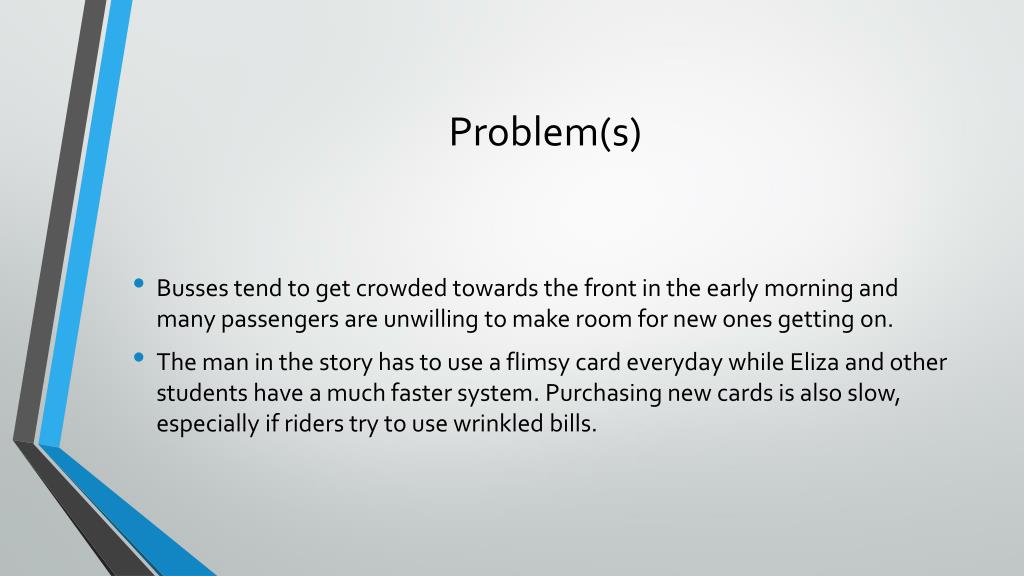 Problem(s)

• Busses tend to get crowded towards the front in the early morning and many passengers are unwilling to make room for new ones getting on.
• The man in the story has to use a flimsy card everyday while Eliza and other students have a much faster system. Purchasing new cards is also slow, especially if riders try to use wrinkled bills.